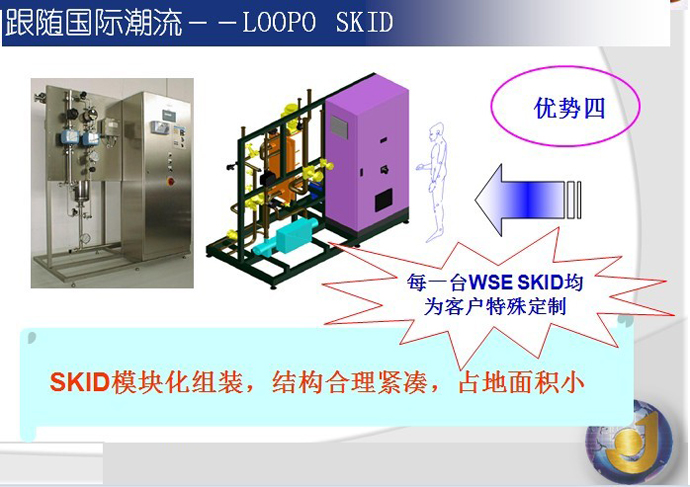 跟随国际潮流－－LOOPO SKID

优势四

每一台WSE SKID均为客户特殊定制

SKID模块化组装，结构合理紧凑，占地面积小